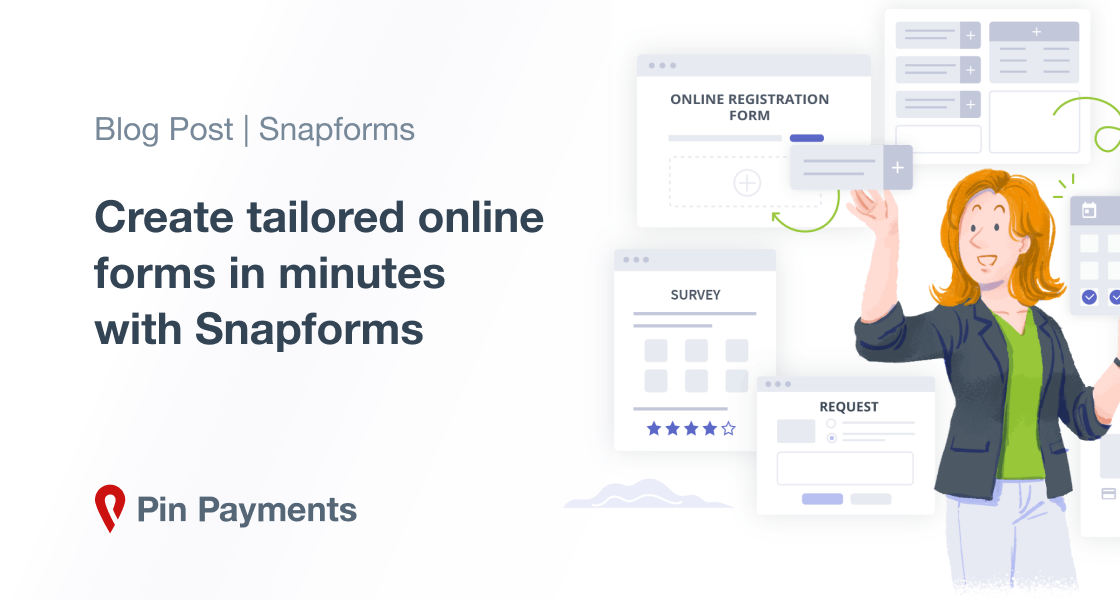 Blog Post | Snapforms

Create tailored online forms in minutes with Snapforms

Pin Payments

ONLINE REGISTRATION FORM

SURVEY

REQUEST